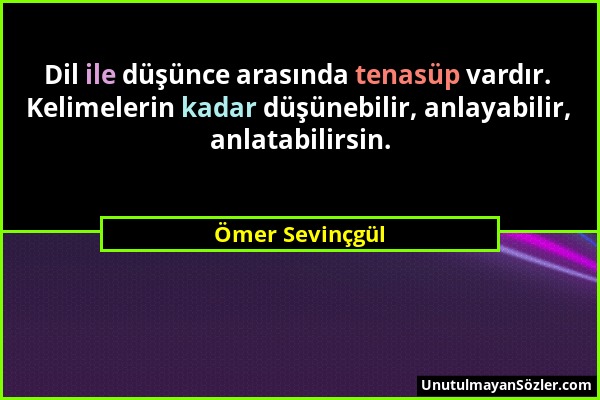 Dil ile düşünce arasında tenasüp vardır. Kelimelerin kadar düşünebilir, anlayabilir, anlatabilirsin.

Ömer Sevinçgül

UnutulmayanSözler.com